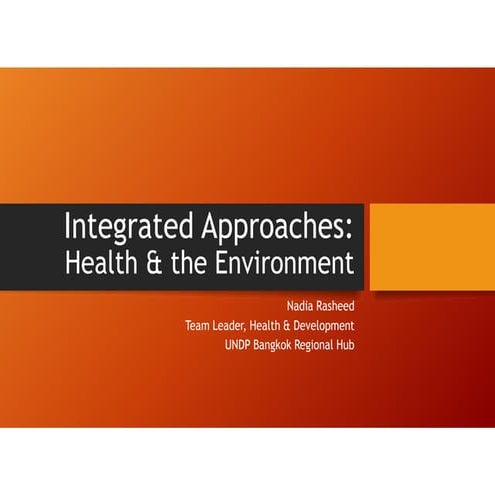 Integrated Approaches: Health & the Environment

Nadia Rasheed
Team Leader, Health & Development
UNDP Bangkok Regional Hub